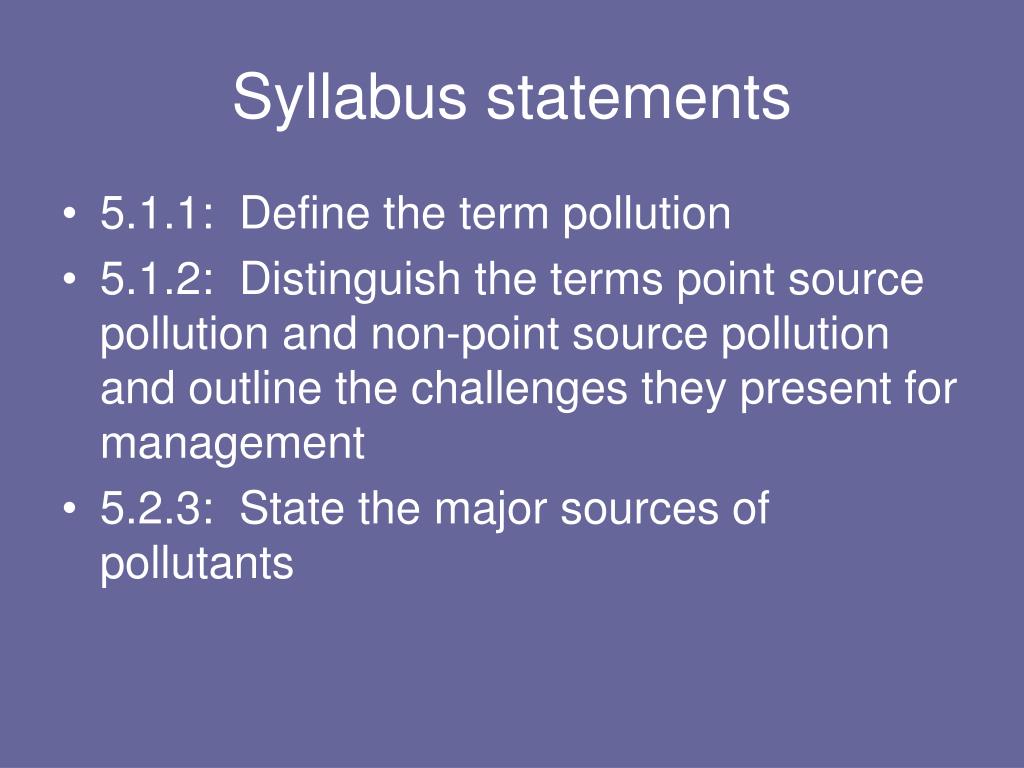 Syllabus statements

• 5.1.1: Define the term pollution
• 5.1.2: Distinguish the terms point source pollution and non-point source pollution and outline the challenges they present for management
• 5.2.3: State the major sources of pollutants